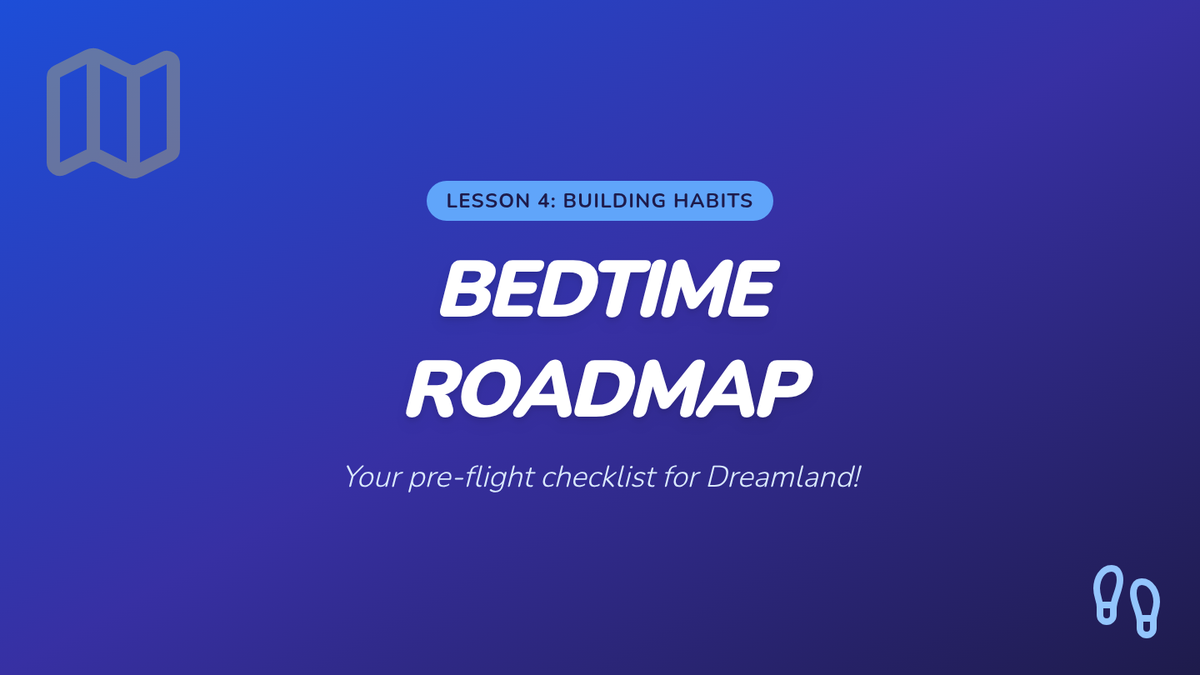 LESSON 4: BUILDING HABITS

BEDTIME ROADMAP

Your pre-flight checklist for Dreamland!